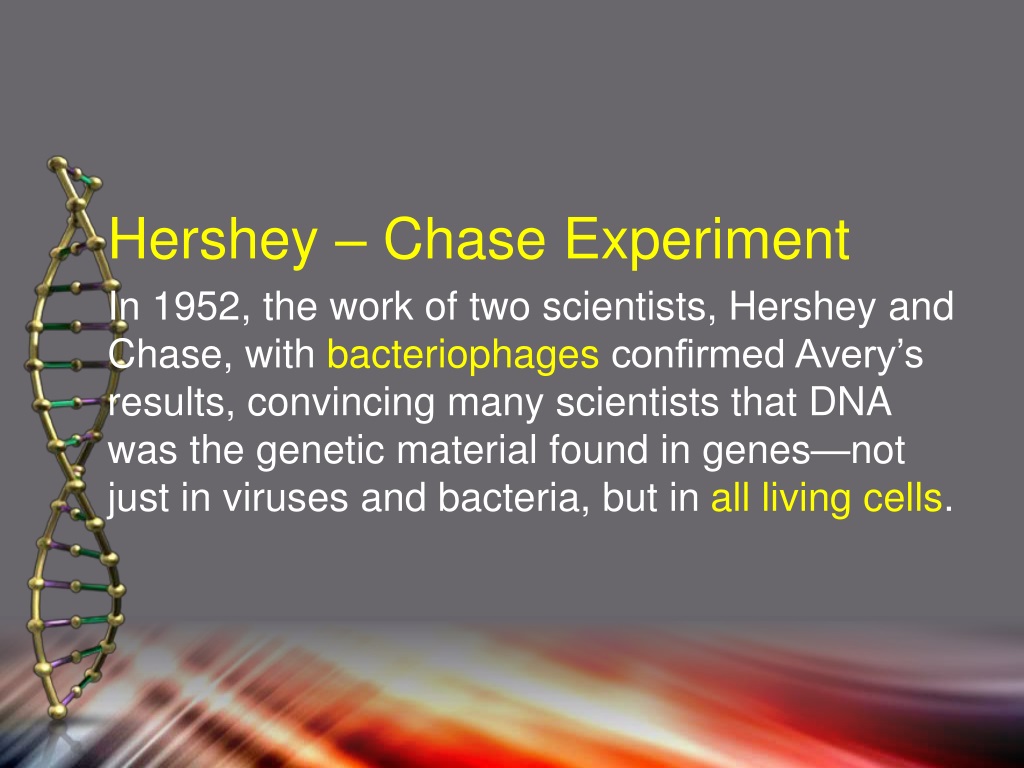 Hershey – Chase Experiment

In 1952, the work of two scientists, Hershey and Chase, with bacteriophages confirmed Avery's results, convincing many scientists that DNA was the genetic material found in genes—not just in viruses and bacteria, but in all living cells.